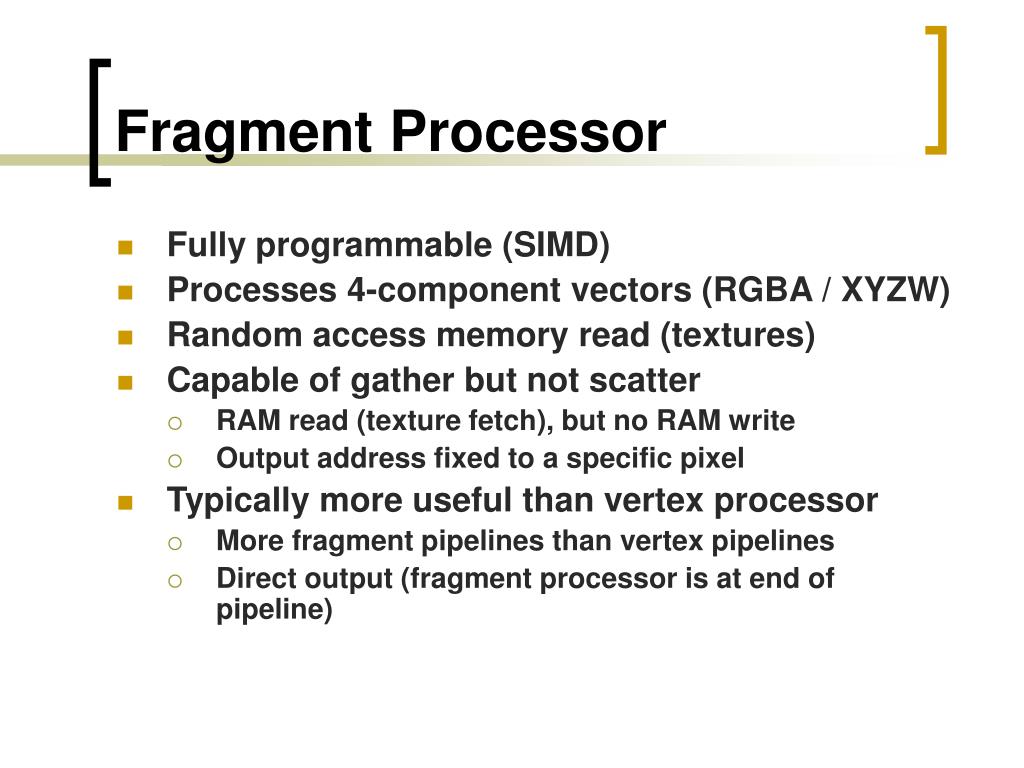 Fragment Processor

- Fully programmable (SIMD)
- Processes 4-component vectors (RGBA / XYZW)
- Random access memory read (textures)
- Capable of gather but not scatter
  - RAM read (texture fetch), but no RAM write
  - Output address fixed to a specific pixel
- Typically more useful than vertex processor
  - More fragment pipelines than vertex pipelines
  - Direct output (fragment processor is at end of pipeline)